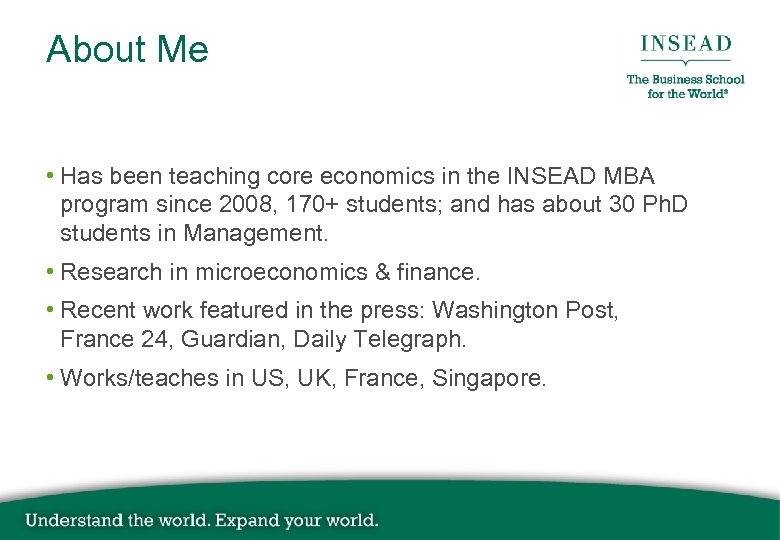 About Me

INSEAD

The Business School for the World®

• Has been teaching core economics in the INSEAD MBA program since 2008, 170+ students; and has about 30 PhD students in Management.

• Research in microeconomics & finance.

• Recent work featured in the press: Washington Post, France 24, Guardian, Daily Telegraph.

• Works/teaches in US, UK, France, Singapore.

Understand the world. Expand your world.